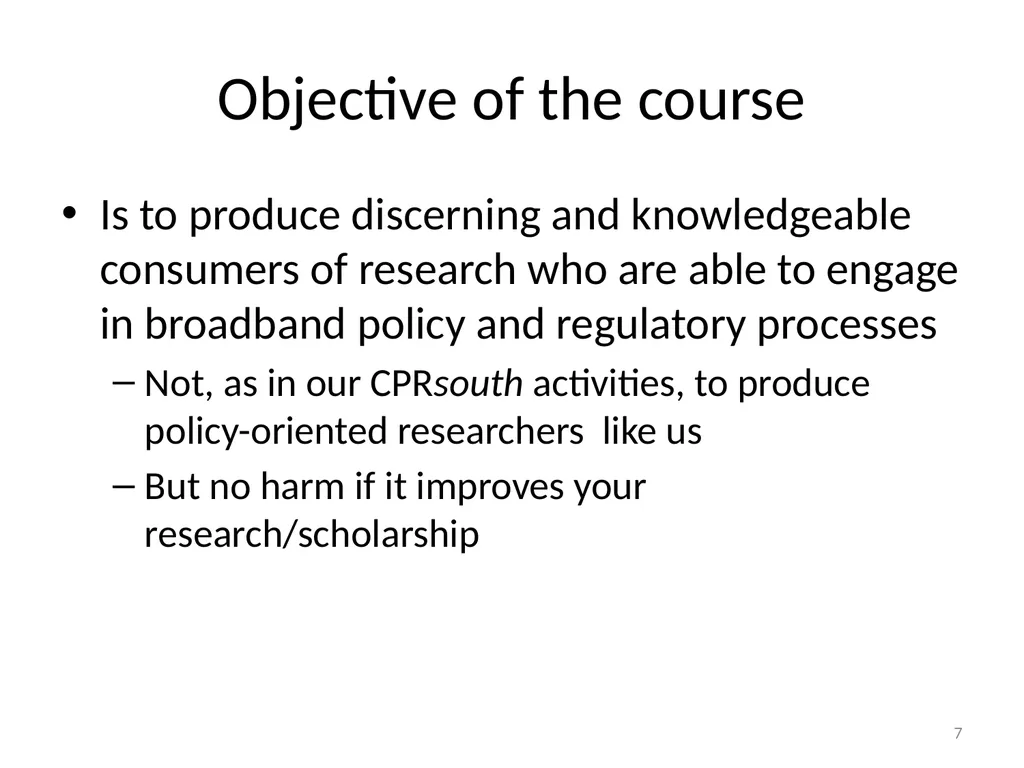 Objective of the course

• Is to produce discerning and knowledgeable consumers of research who are able to engage in broadband policy and regulatory processes

– Not, as in our CPRsouth activities, to produce policy-oriented researchers like us

– But no harm if it improves your research/scholarship

7